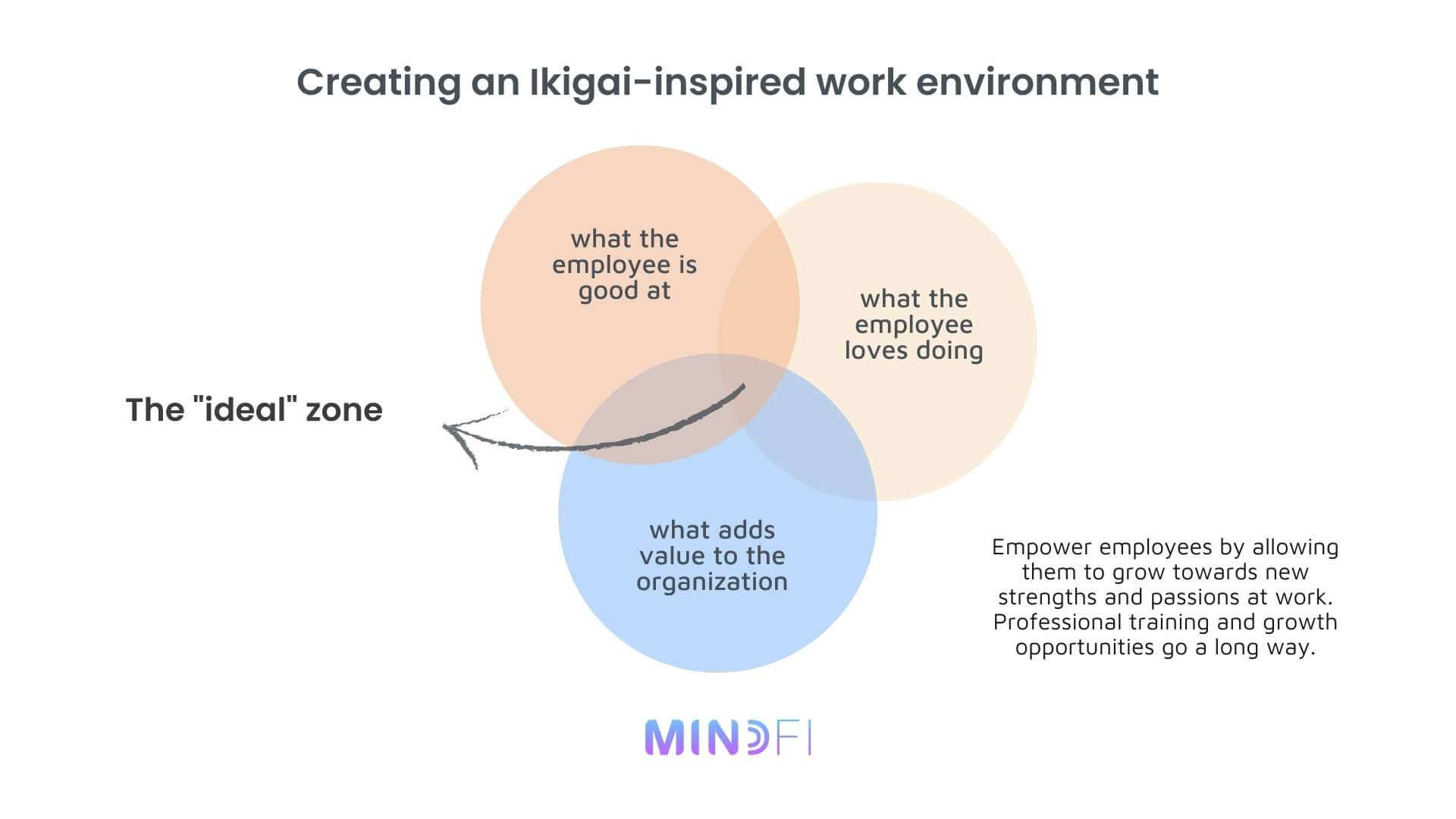 Creating an Ikigai-inspired work environment

what the employee is good at

what the employee loves doing

The "ideal" zone

what adds value to the organization

Empower employees by allowing them to grow towards new strengths and passions at work. Professional training and growth opportunities go a long way.

MINDFI